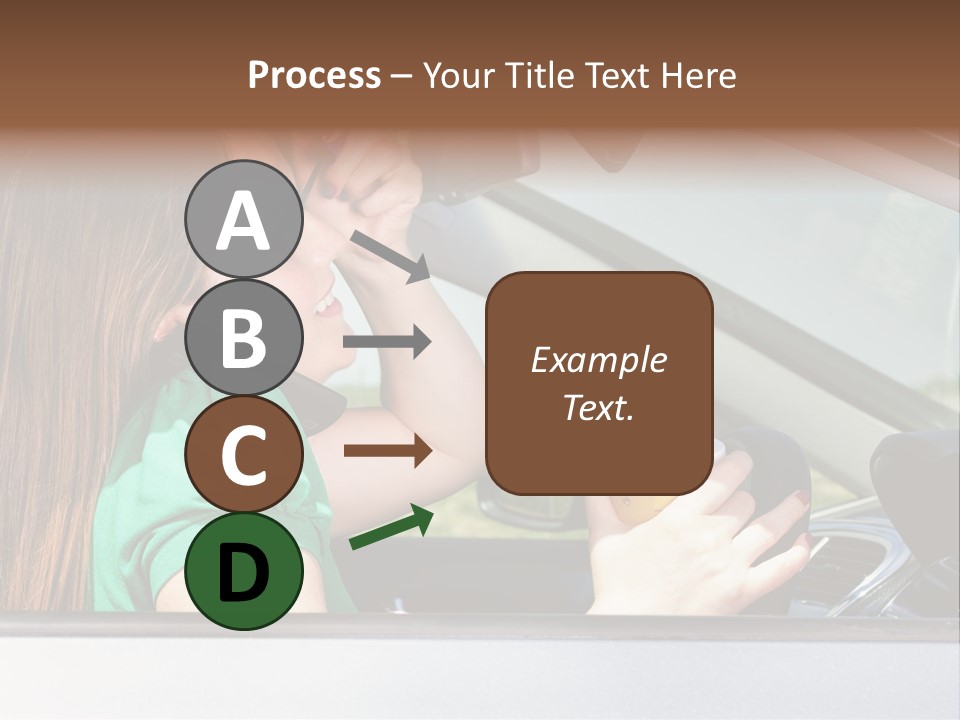 Process – Your Title Text Here

A
B
C
D

Example Text.